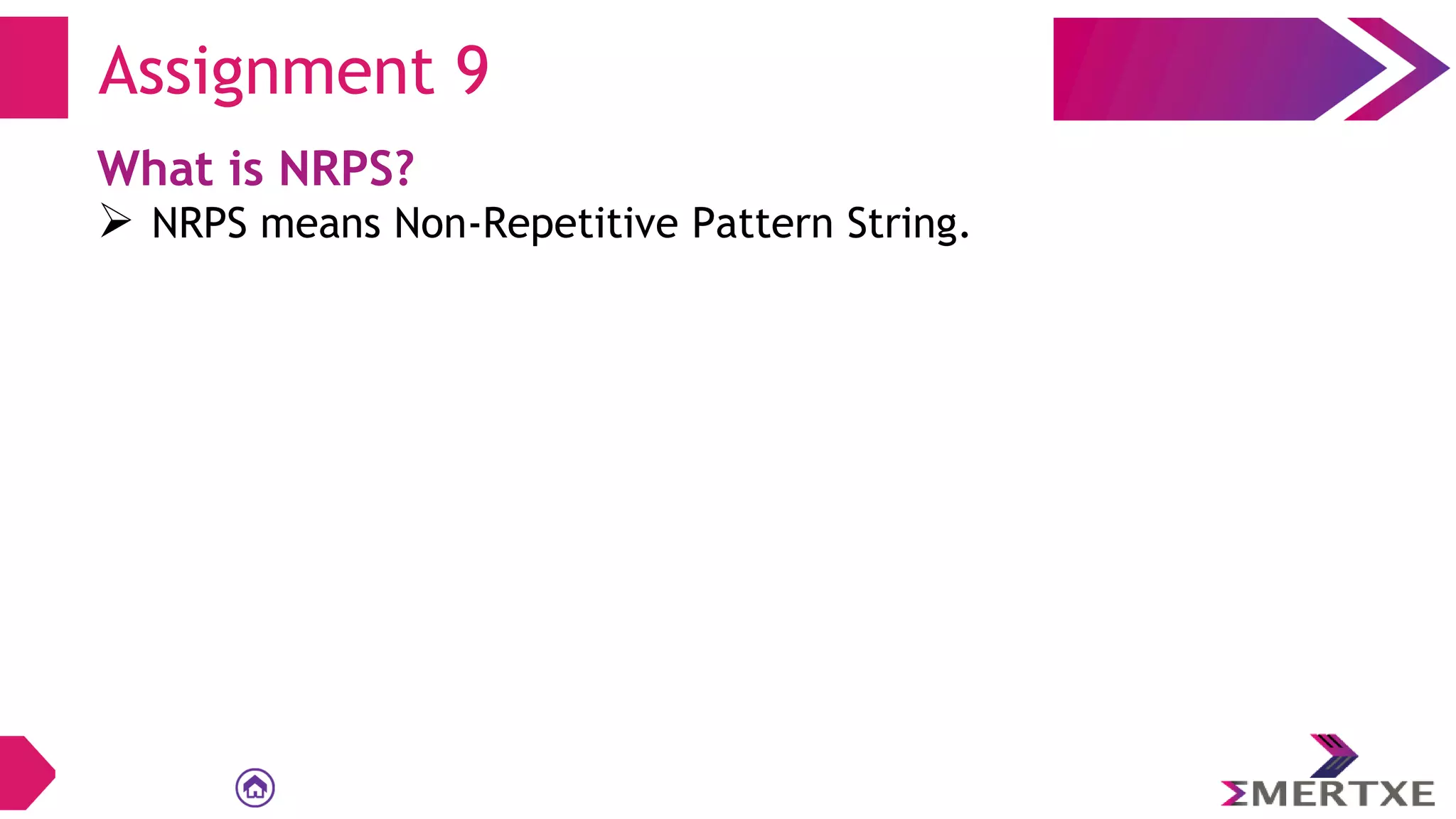 Assignment 9

What is NRPS?

➢ NRPS means Non-Repetitive Pattern String.

ΣMERTXE